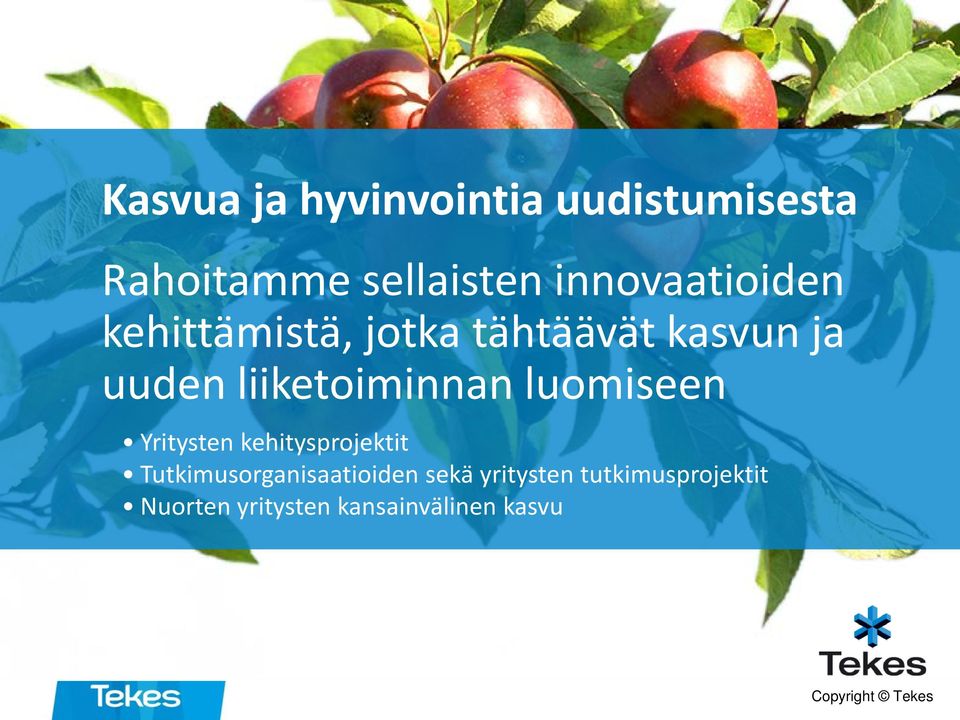 Kasvua ja hyvinvointia uudistumisesta

Rahoitamme sellaisten innovaatioiden kehittämistä, jotka tähtäävät kasvun ja uuden liiketoiminnan luomiseen

• Yritysten kehitysprojektit
• Tutkimusorganisaatioiden sekä yritysten tutkimusprojektit
• Nuorten yritysten kansainvälinen kasvu

Tekes

Tekes

Copyright © Tekes